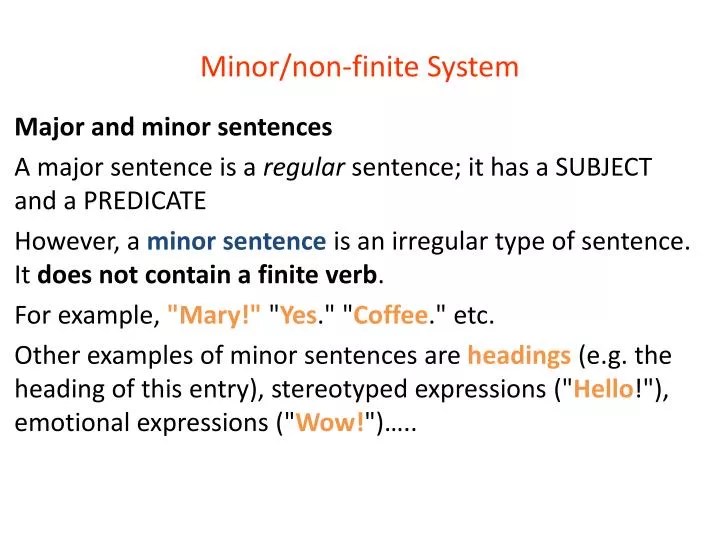 Minor/non-finite System

Major and minor sentences

A major sentence is a regular sentence; it has a SUBJECT and a PREDICATE

However, a minor sentence is an irregular type of sentence. It does not contain a finite verb.

For example, "Mary!" "Yes." "Coffee." etc.

Other examples of minor sentences are headings (e.g. the heading of this entry), stereotyped expressions ("Hello!"), emotional expressions ("Wow!")…..